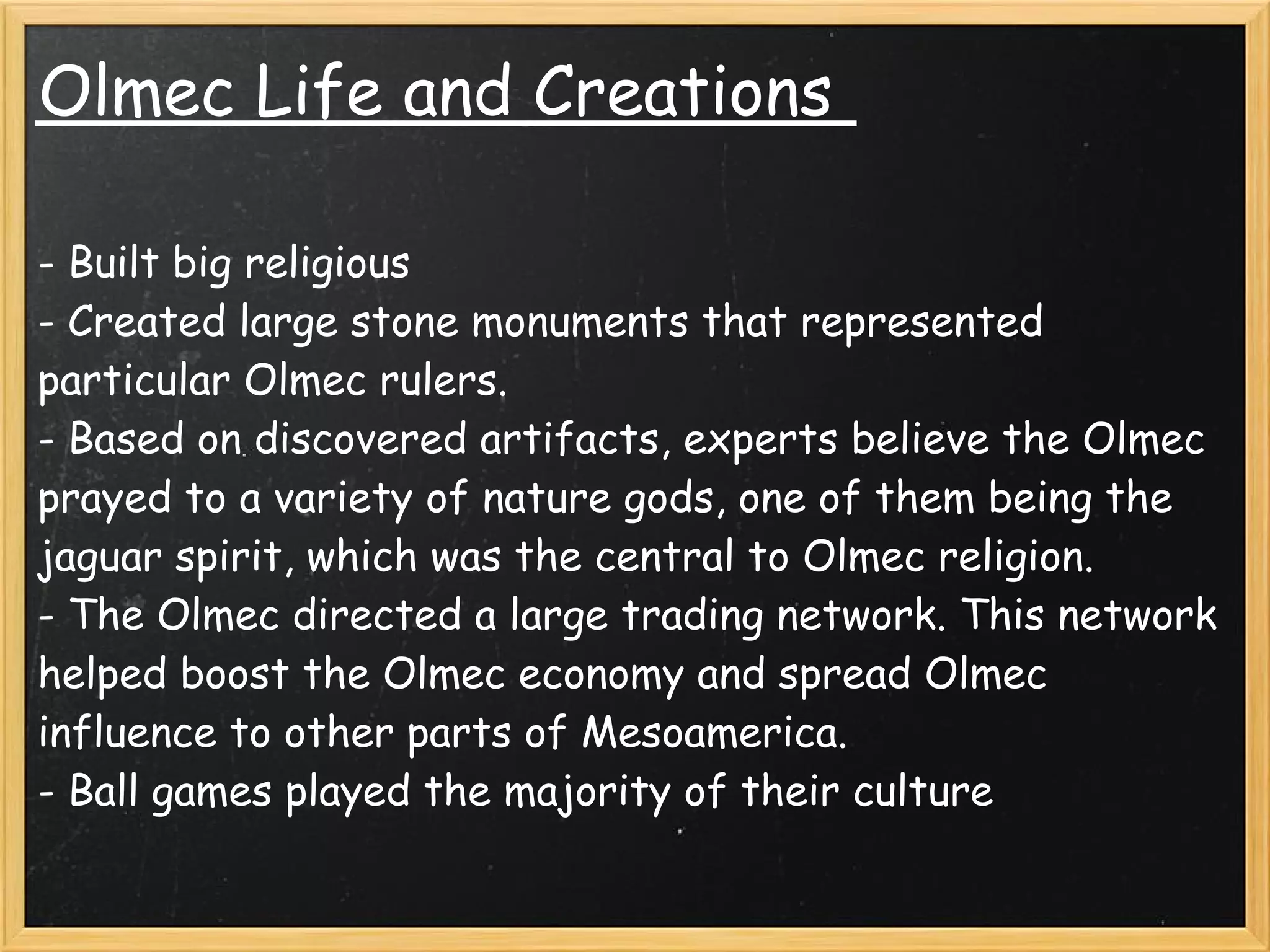 Olmec Life and Creations

- Built big religious
- Created large stone monuments that represented particular Olmec rulers.
- Based on discovered artifacts, experts believe the Olmec prayed to a variety of nature gods, one of them being the jaguar spirit, which was the central to Olmec religion.
- The Olmec directed a large trading network. This network helped boost the Olmec economy and spread Olmec influence to other parts of Mesoamerica.
- Ball games played the majority of their culture